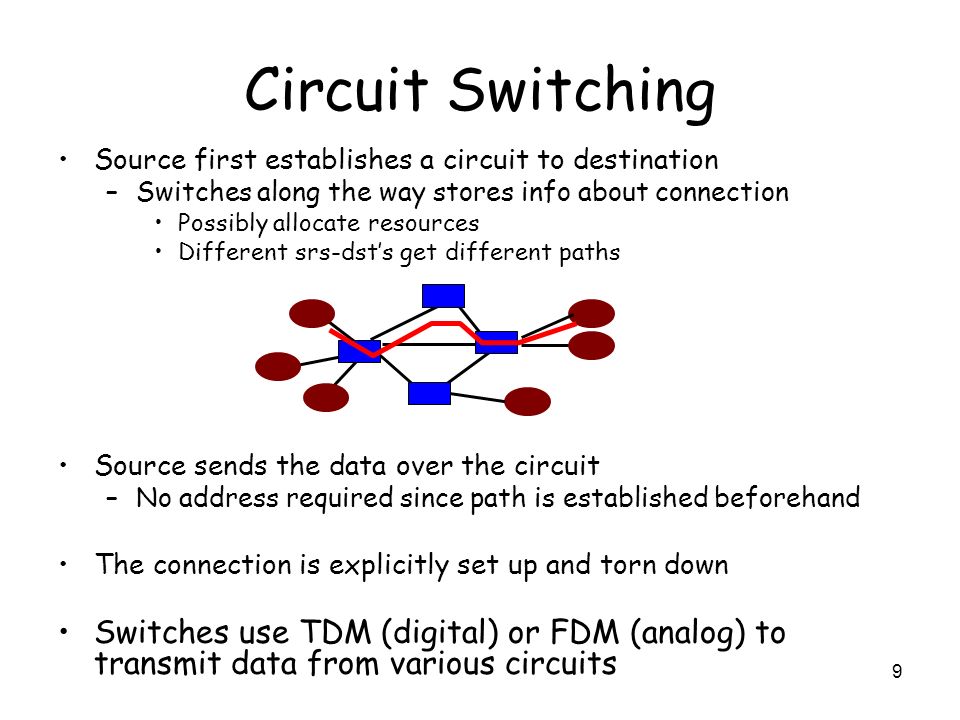 Circuit Switching

• Source first establishes a circuit to destination
 – Switches along the way stores info about connection
  • Possibly allocate resources
  • Different srs-dst's get different paths

• Source sends the data over the circuit
 – No address required since path is established beforehand

• The connection is explicitly set up and torn down

• Switches use TDM (digital) or FDM (analog) to transmit data from various circuits

9